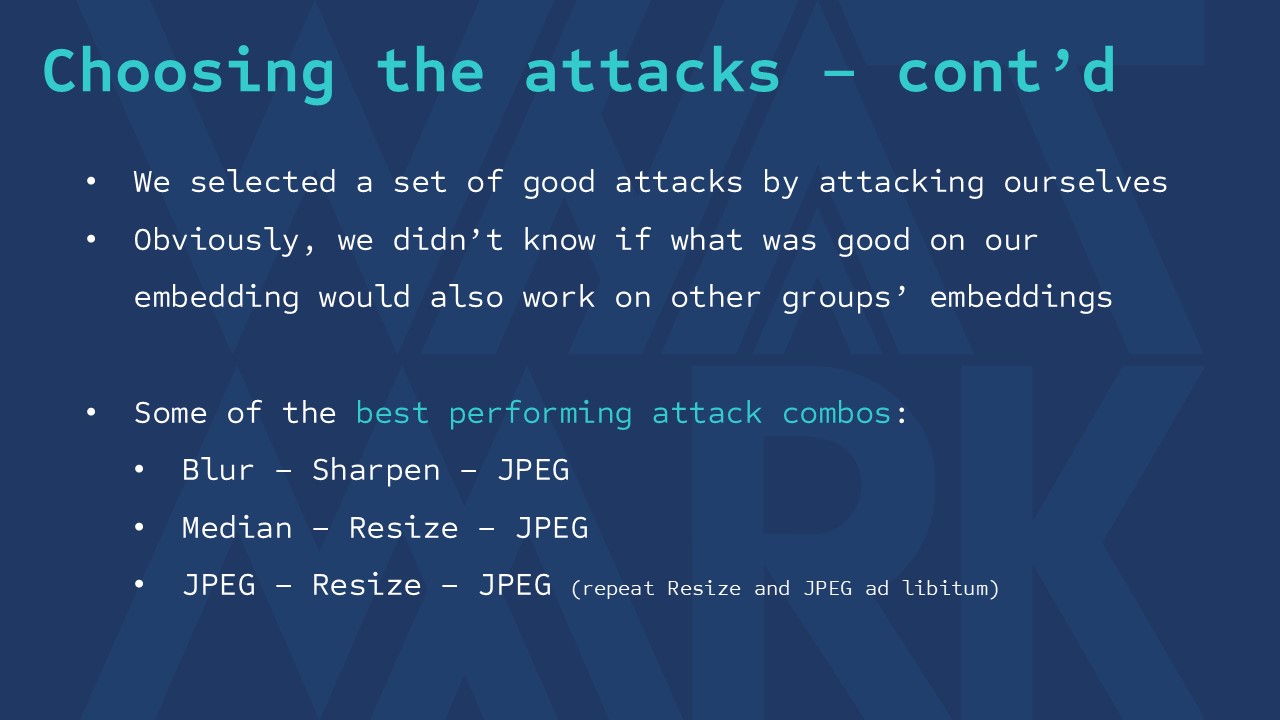 Choosing the attacks – cont’d

• We selected a set of good attacks by attacking ourselves
• Obviously, we didn’t know if what was good on our embedding would also work on other groups’ embeddings

• Some of the best performing attack combos:
  • Blur – Sharpen – JPEG
  • Median – Resize – JPEG
  • JPEG – Resize – JPEG (repeat Resize and JPEG ad libitum)